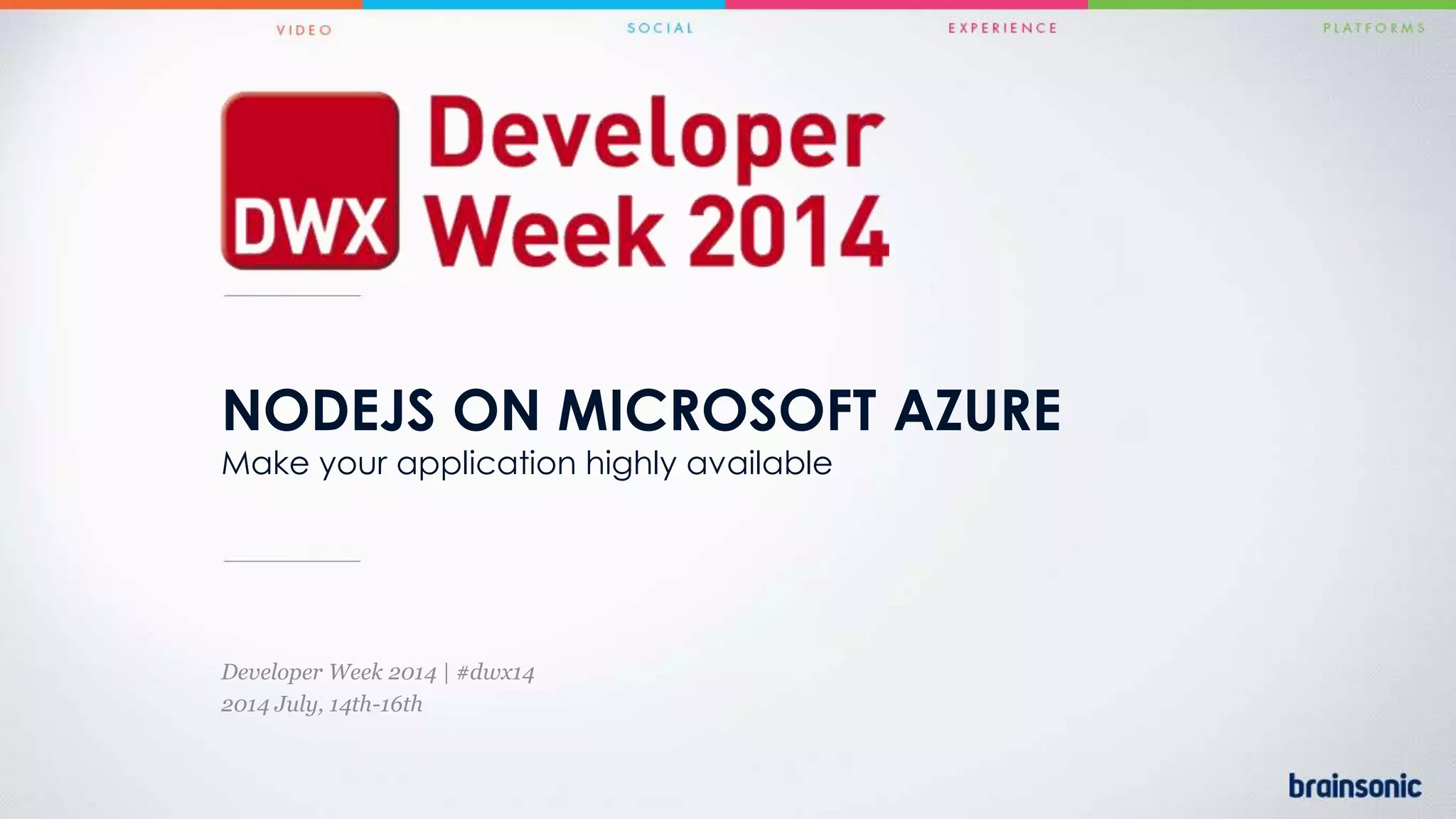 VIDEO SOCIAL EXPERIENCE PLATFORMS

DWX Developer Week 2014

NODEJS ON MICROSOFT AZURE
Make your application highly available

Developer Week 2014 | #dwx14
2014 July, 14th-16th

brainsonic